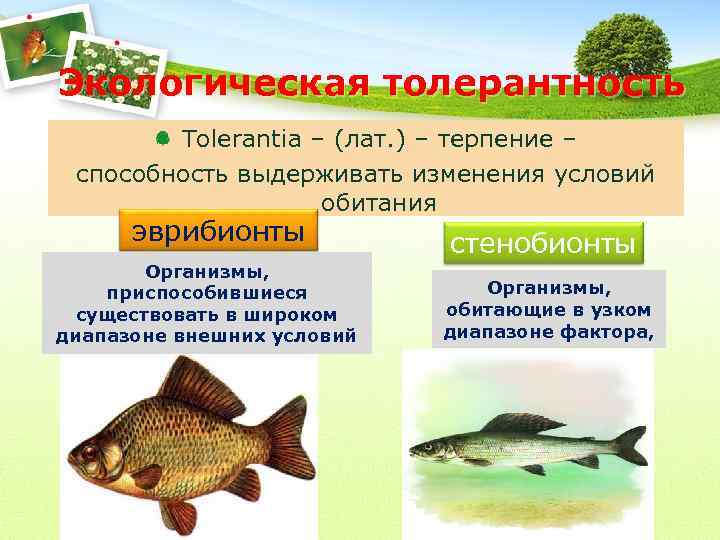 Экологическая толерантность

Tolerantia – (лат.) – терпение – способность выдерживать изменения условий обитания

эврибионты

Организмы, приспособившиеся существовать в широком диапазоне внешних условий

стенобионты

Организмы, обитающие в узком диапазоне фактора,